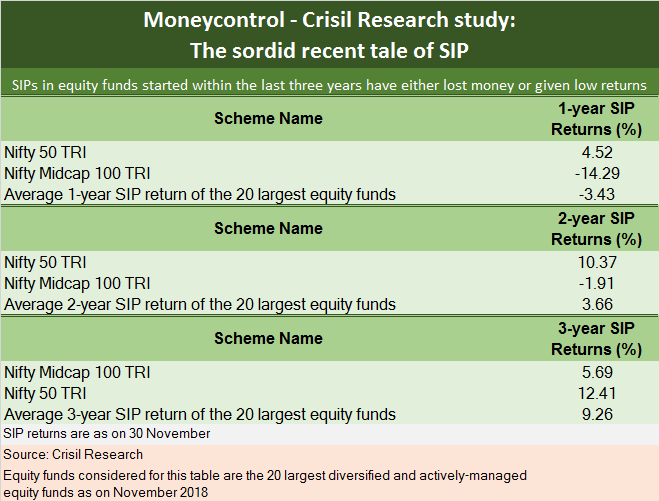 Moneycontrol - Crisil Research study:
The sordid recent tale of SIP

SIPs in equity funds started within the last three years have either lost money or given low returns

| Scheme Name | 1-year SIP Returns (%) |
|---|---|
| Nifty 50 TRI | 4.52 |
| Nifty Midcap 100 TRI | -14.29 |
| Average 1-year SIP return of the 20 largest equity funds | -3.43 |

| Scheme Name | 2-year SIP Returns (%) |
|---|---|
| Nifty 50 TRI | 10.37 |
| Nifty Midcap 100 TRI | -1.91 |
| Average 2-year SIP return of the 20 largest equity funds | 3.66 |

| Scheme Name | 3-year SIP Returns (%) |
|---|---|
| Nifty Midcap 100 TRI | 5.69 |
| Nifty 50 TRI | 12.41 |
| Average 3-year SIP return of the 20 largest equity funds | 9.26 |

SIP returns are as on 30 November

Source: Crisil Research

Equity funds considered for this table are the 20 largest diversified and actively-managed equity funds as on November 2018